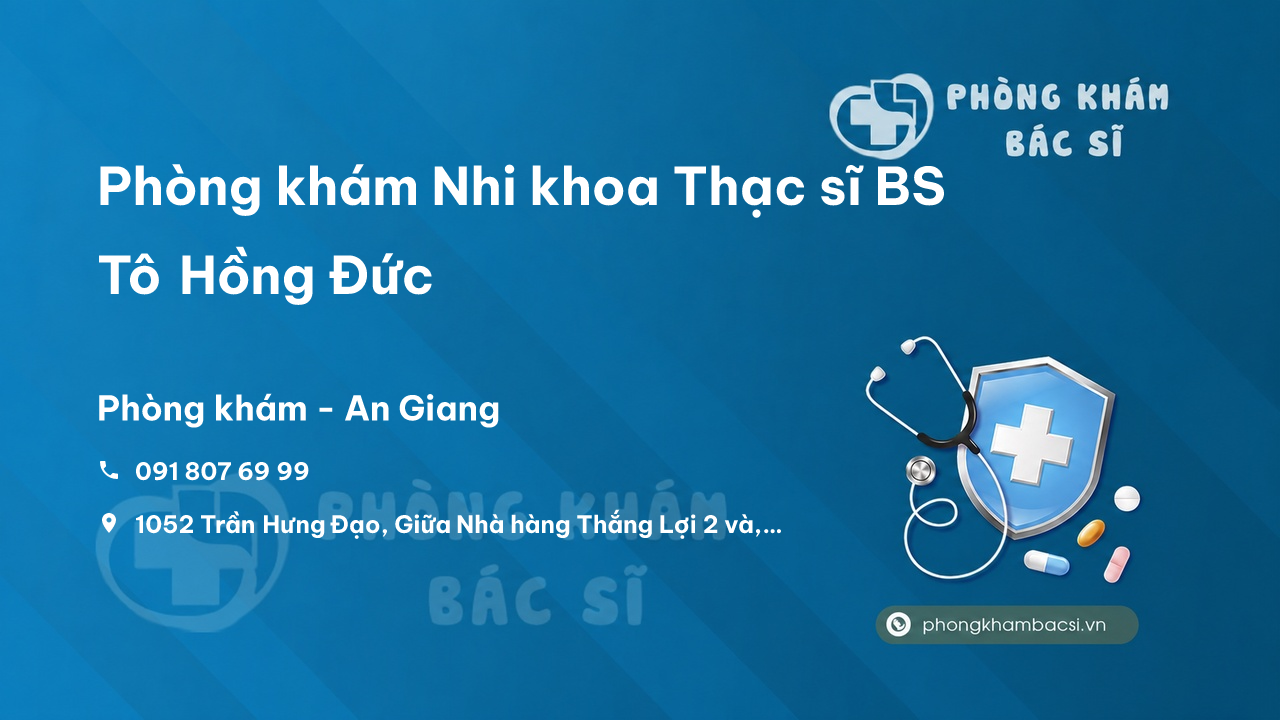 PHÒNG KHÁM BÁC SĨ

Phòng khám Nhi khoa Thạc sĩ BS Tô Hồng Đức

Phòng khám - An Giang

091 807 69 99

1052 Trần Hưng Đạo, Giữa Nhà hàng Thắng Lợi 2 và,...

PHÒNG KHÁM BÁC SĨ

phongkhambacsi.vn